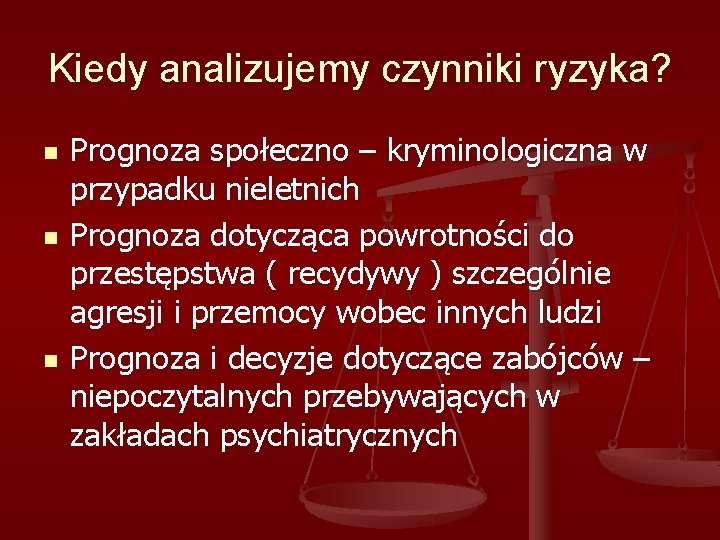 Kiedy analizujemy czynniki ryzyka?

- Prognoza społeczno – kryminologiczna w przypadku nieletnich
- Prognoza dotycząca powrotności do przestępstwa ( recydywy ) szczególnie agresji i przemocy wobec innych ludzi
- Prognoza i decyzje dotyczące zabójców – niepoczytalnych przebywających w zakładach psychiatrycznych